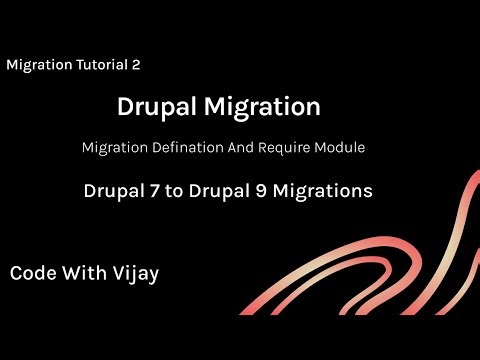 Migration Tutorial 2

Drupal Migration

Migration Defination And Require Module

Drupal 7 to Drupal 9 Migrations

Code With Vijay